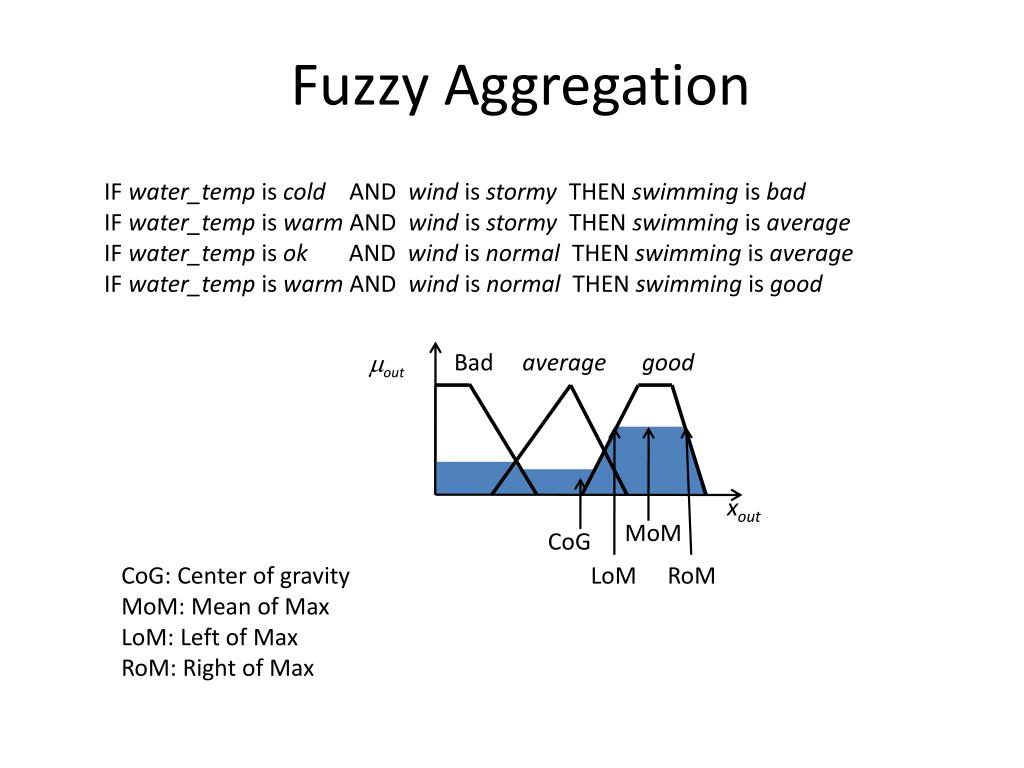 Fuzzy Aggregation

IF water_temp is cold AND wind is stormy THEN swimming is bad
IF water_temp is warm AND wind is stormy THEN swimming is average
IF water_temp is ok AND wind is normal THEN swimming is average
IF water_temp is warm AND wind is normal THEN swimming is good

$\mu_{out}$ Bad average good

$x_{out}$

CoG MoM

LoM RoM

CoG: Center of gravity
MoM: Mean of Max
LoM: Left of Max
RoM: Right of Max